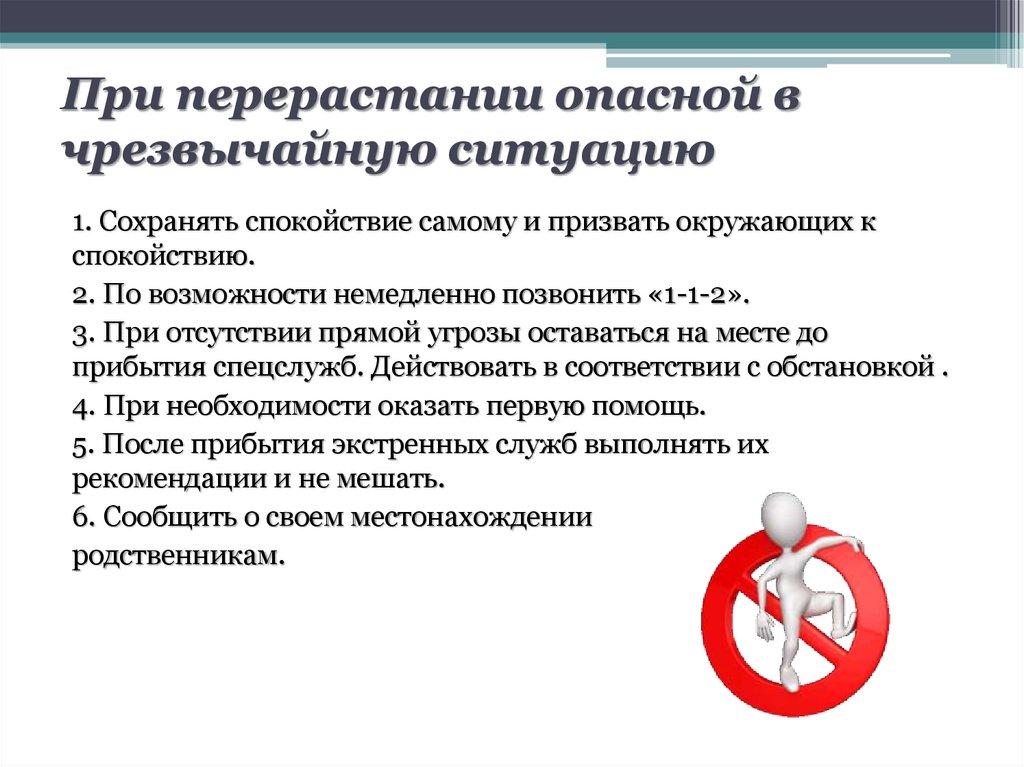 При перерастании опасной в чрезвычайную ситуацию

1. Сохранять спокойствие самому и призвать окружающих к спокойствию.

2. По возможности немедленно позвонить «1-1-2».

3. При отсутствии прямой угрозы оставаться на месте до прибытия спецслужб. Действовать в соответствии с обстановкой .

4. При необходимости оказать первую помощь.

5. После прибытия экстренных служб выполнять их рекомендации и не мешать.

6. Сообщить о своем местонахождении родственникам.